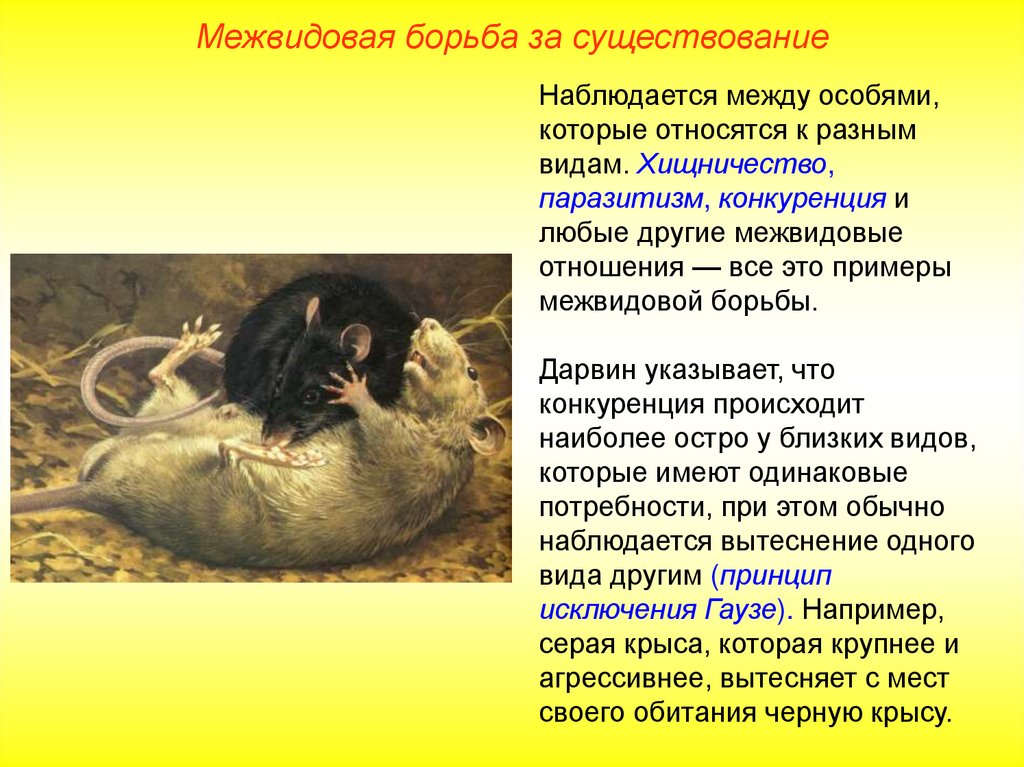 Межвидовая борьба за существование

Наблюдается между особями, которые относятся к разным видам. Хищничество, паразитизм, конкуренция и любые другие межвидовые отношения — все это примеры межвидовой борьбы.

Дарвин указывает, что конкуренция происходит наиболее остро у близких видов, которые имеют одинаковые потребности, при этом обычно наблюдается вытеснение одного вида другим (принцип исключения Гаузе). Например, серая крыса, которая крупнее и агрессивнее, вытесняет с мест своего обитания черную крысу.